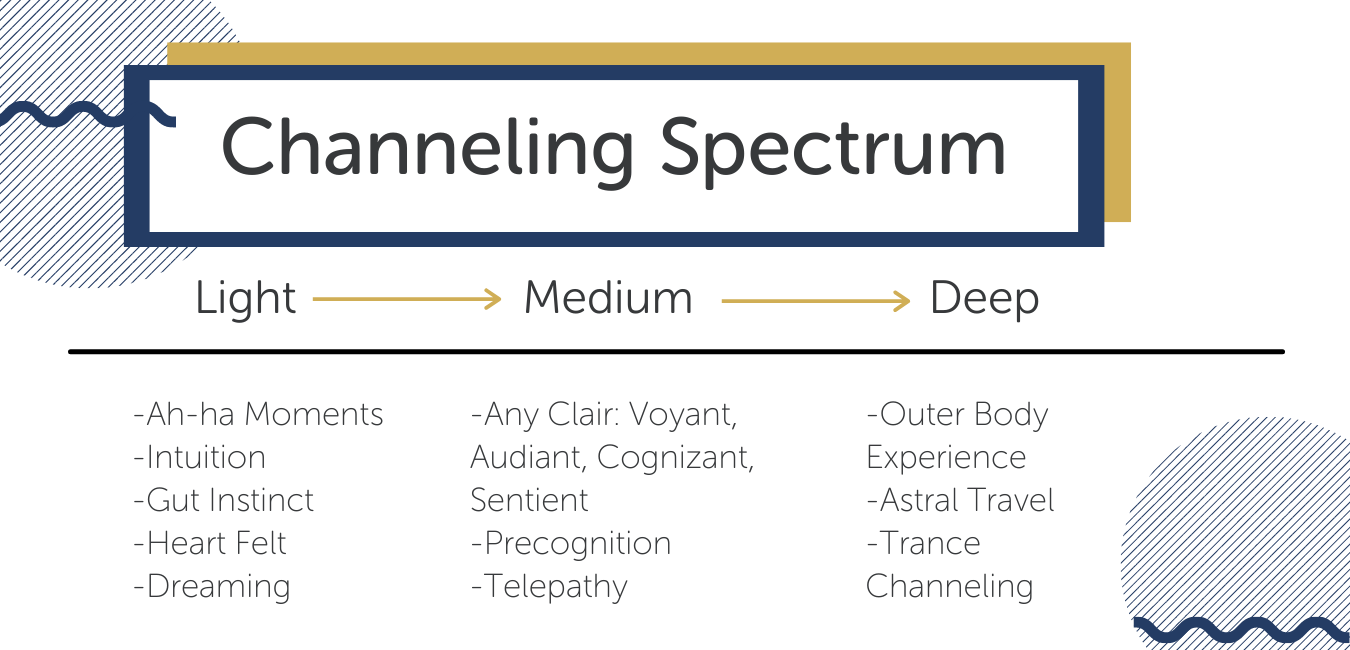 Channeling Spectrum

Light → Medium → Deep

-Ah-ha Moments
-Intuition
-Gut Instinct
-Heart Felt
-Dreaming

-Any Clair: Voyant, Audiant, Cognizant, Sentient
-Precognition
-Telepathy

-Outer Body Experience
-Astral Travel
-Trance Channeling